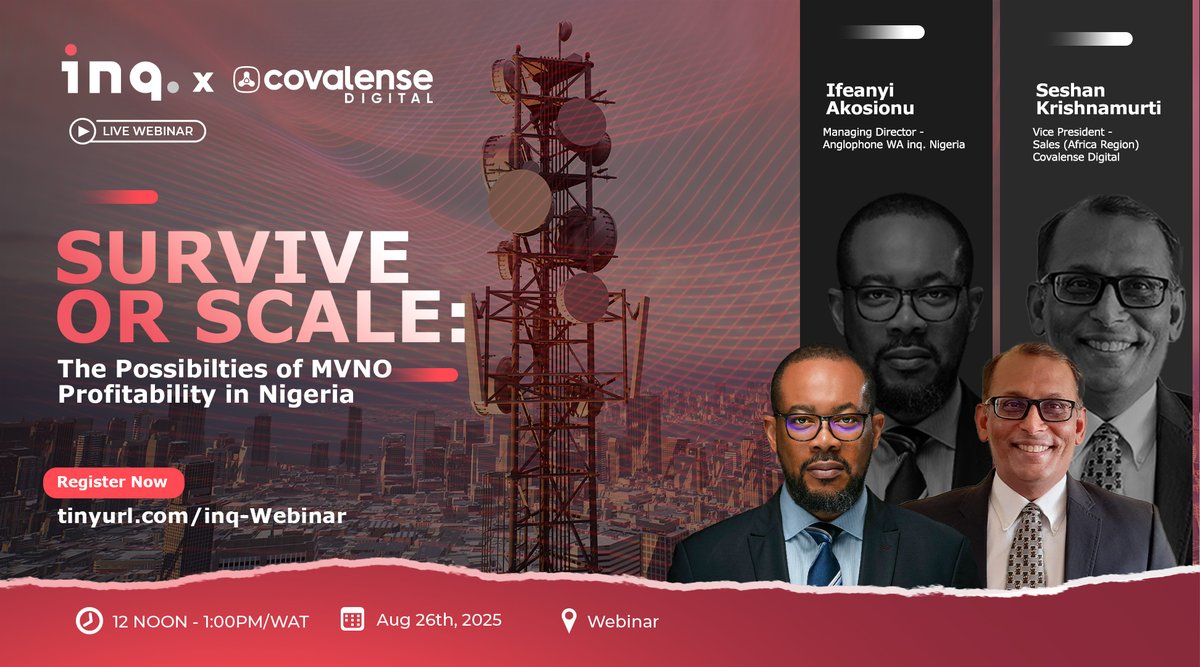 inq. x covalense DIGITAL

LIVE WEBINAR

SURVIVE OR SCALE:

The Possibilties of MVNO Profitability in Nigeria

Register Now

tinyurl.com/inq-Webinar

Ifeanyi Akosionu

Managing Director - Anglophone WA inq. Nigeria

Seshan Krishnamurti

Vice President - Sales (Africa Region) Covalense Digital

12 NOON - 1:00PM/WAT

Aug 26th, 2025

Webinar